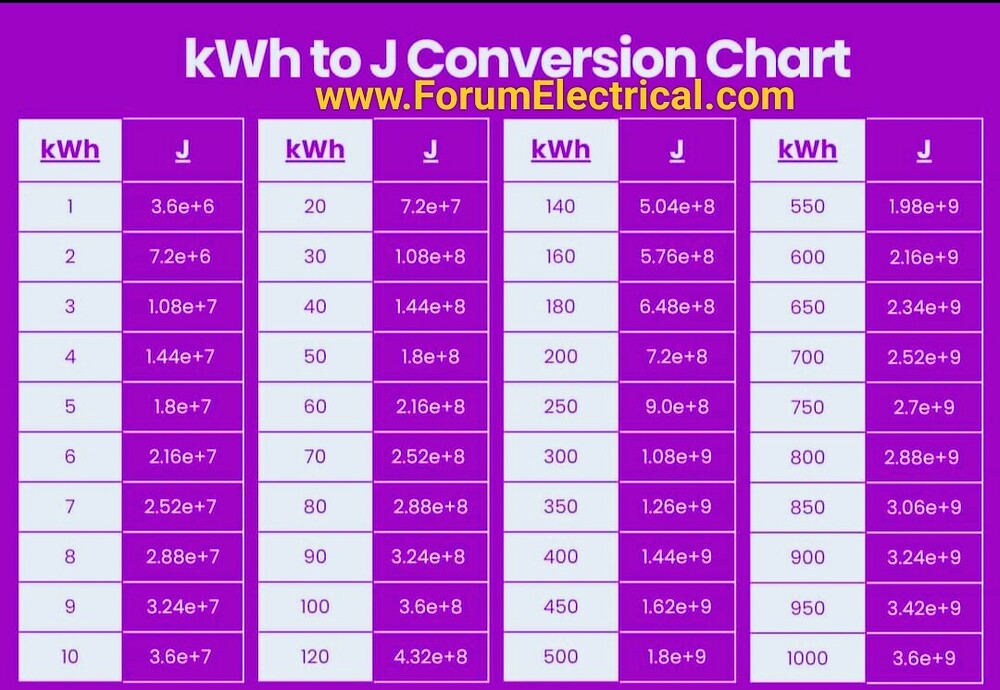 kWh to J Conversion Chart
www.ForumElectrical.com

| kWh | J |
|---|---|
| 1 | 3.6e+6 |
| 2 | 7.2e+6 |
| 3 | 1.08e+7 |
| 4 | 1.44e+7 |
| 5 | 1.8e+7 |
| 6 | 2.16e+7 |
| 7 | 2.52e+7 |
| 8 | 2.88e+7 |
| 9 | 3.24e+7 |
| 10 | 3.6e+7 |

| kWh | J |
|---|---|
| 20 | 7.2e+7 |
| 30 | 1.08e+8 |
| 40 | 1.44e+8 |
| 50 | 1.8e+8 |
| 60 | 2.16e+8 |
| 70 | 2.52e+8 |
| 80 | 2.88e+8 |
| 90 | 3.24e+8 |
| 100 | 3.6e+8 |
| 120 | 4.32e+8 |

| kWh | J |
|---|---|
| 140 | 5.04e+8 |
| 160 | 5.76e+8 |
| 180 | 6.48e+8 |
| 200 | 7.2e+8 |
| 250 | 9.0e+8 |
| 300 | 1.08e+9 |
| 350 | 1.26e+9 |
| 400 | 1.44e+9 |
| 450 | 1.62e+9 |
| 500 | 1.8e+9 |

| kWh | J |
|---|---|
| 550 | 1.98e+9 |
| 600 | 2.16e+9 |
| 650 | 2.34e+9 |
| 700 | 2.52e+9 |
| 750 | 2.7e+9 |
| 800 | 2.88e+9 |
| 850 | 3.06e+9 |
| 900 | 3.24e+9 |
| 950 | 3.42e+9 |
| 1000 | 3.6e+9 |